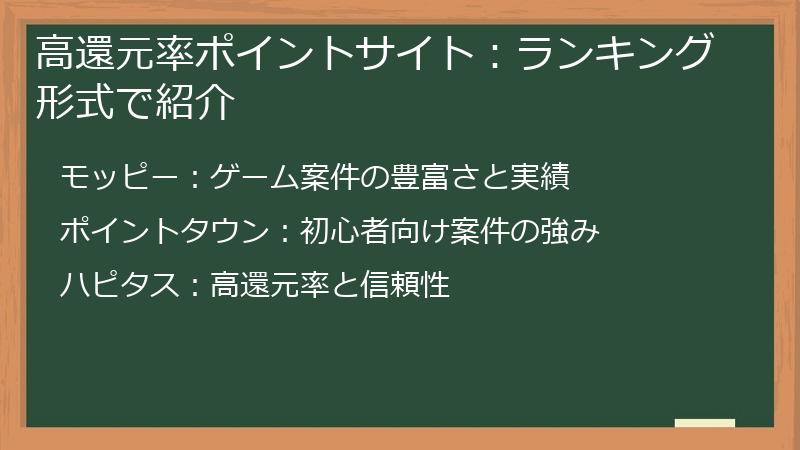 高還元率ポイントサイト：ランキング形式で紹介

モッピー：ゲーム案件の豊富さと実績

ポイントタウン：初心者向け案件の強み

ハピタス：高還元率と信頼性